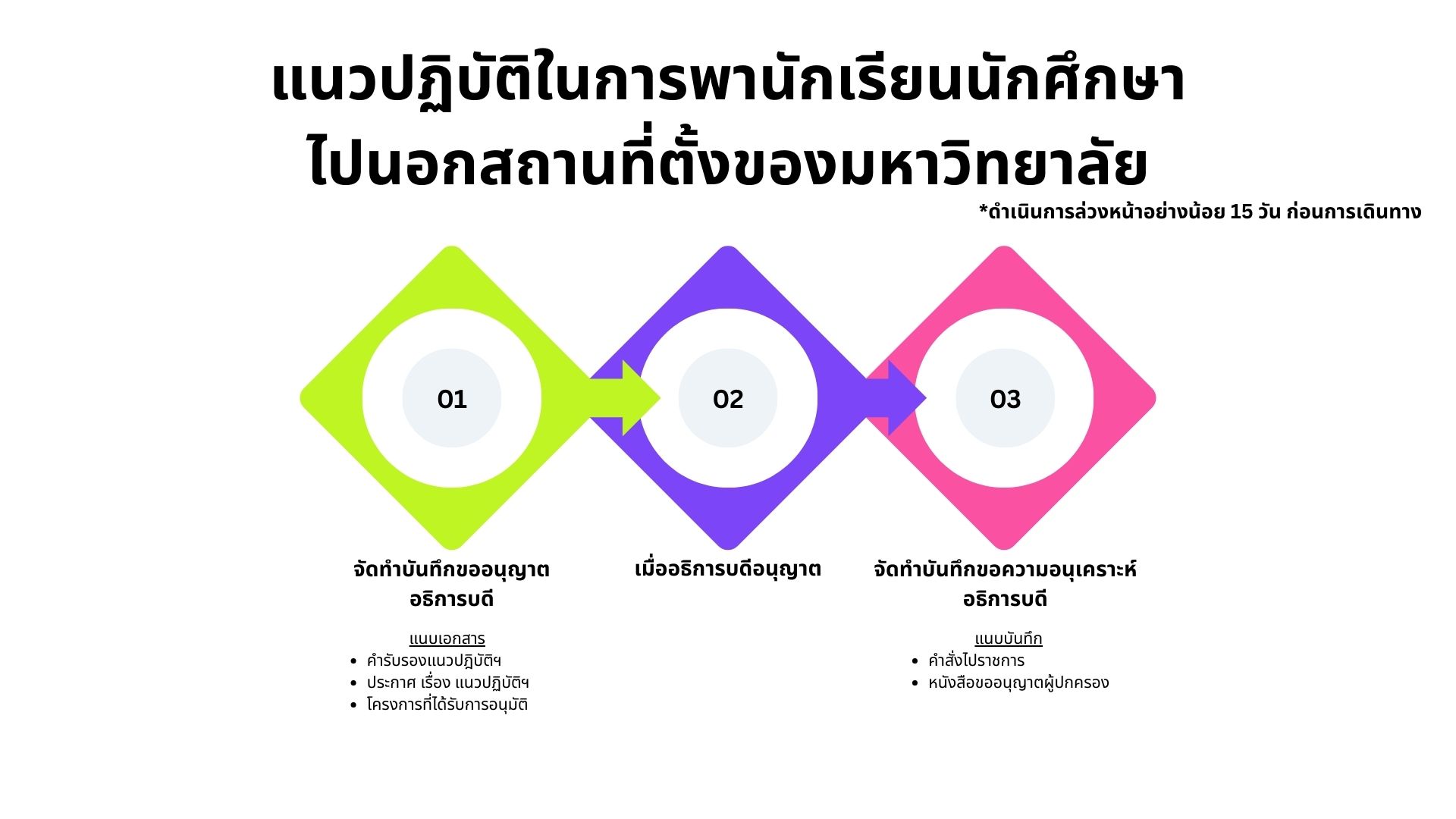 แนวปฏิบัติในการพานักเรียนนักศึกษา
ไปนอกสถานที่ตั้งของมหาวิทยาลัย

*ดำเนินการล่วงหน้าอย่างน้อย 15 วัน ก่อนการเดินทาง

01

02

03

จัดทำบันทึกขออนุญาต
อธิการบดี

แนบเอกสาร
- คำรับรองแนวปฏิบัติฯ
- ประกาศ เรื่อง แนวปฏิบัติฯ
- โครงการที่ได้รับการอนุมัติ

เมื่ออธิการบดีอนุญาต

จัดทำบันทึกขอความอนุเคราะห์
อธิการบดี

แนบบันทึก
- คำสั่งไปราชการ
- หนังสือขออนุญาตผู้ปกครอง